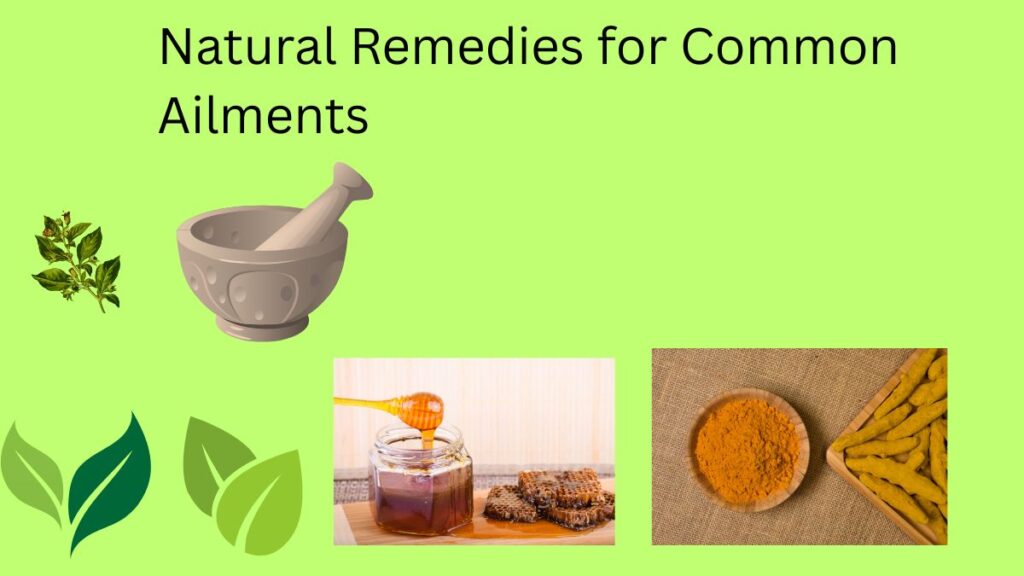 Natural Remedies for Common Ailments